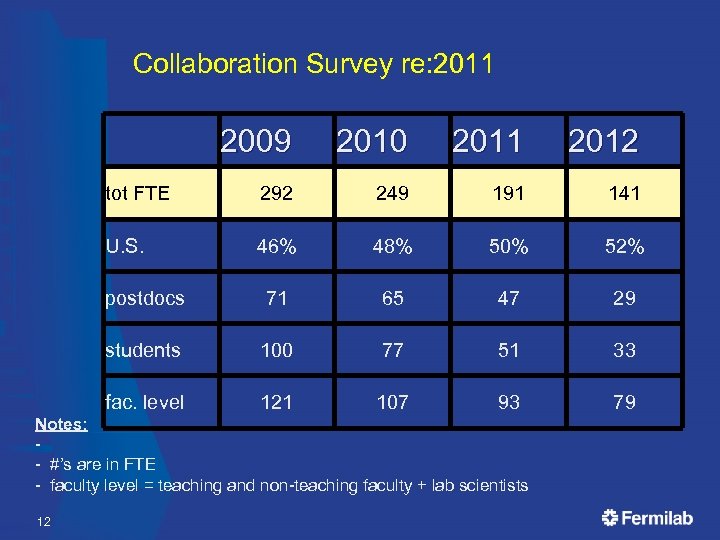 Collaboration Survey re:2011

| | 2009 | 2010 | 2011 | 2012 |
|---|---|---|---|---|
| tot FTE | 292 | 249 | 191 | 141 |
| U.S. | 46% | 48% | 50% | 52% |
| postdocs | 71 | 65 | 47 | 29 |
| students | 100 | 77 | 51 | 33 |
| fac. level | 121 | 107 | 93 | 79 |

Notes:
-
- #'s are in FTE
- faculty level = teaching and non-teaching faculty + lab scientists

12

Fermilab